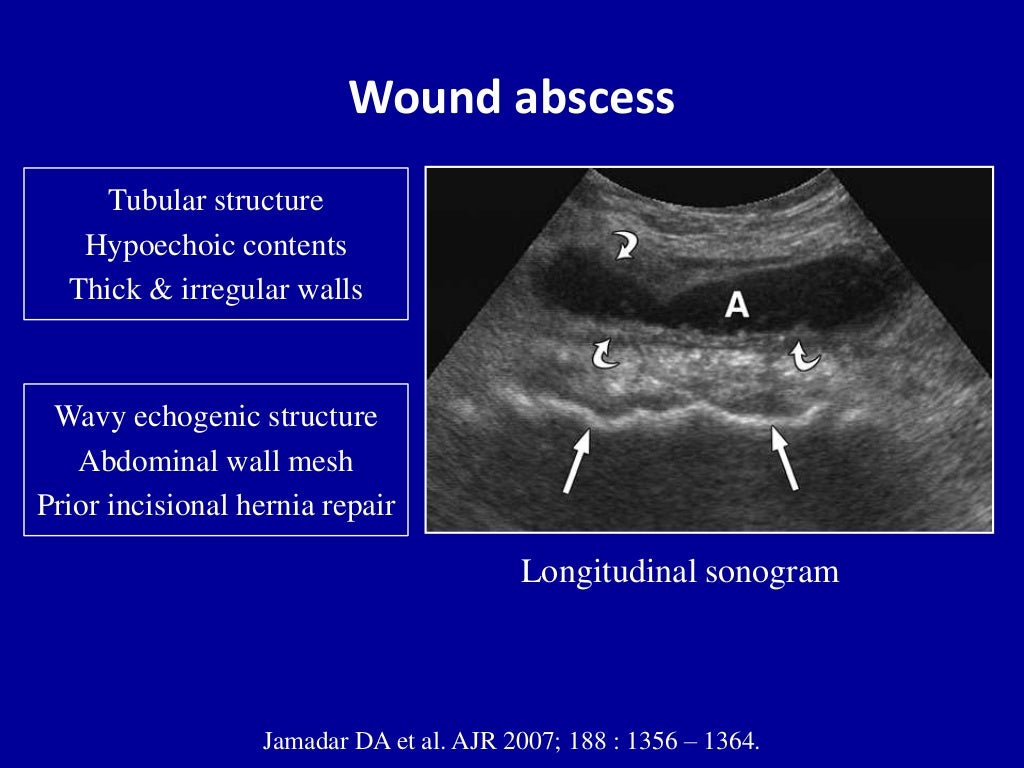 Wound abscess

Tubular structure
Hypoechoic contents
Thick & irregular walls

Wavy echogenic structure
Abdominal wall mesh
Prior incisional hernia repair

A

Longitudinal sonogram

Jamadar DA et al. AJR 2007; 188 : 1356 – 1364.